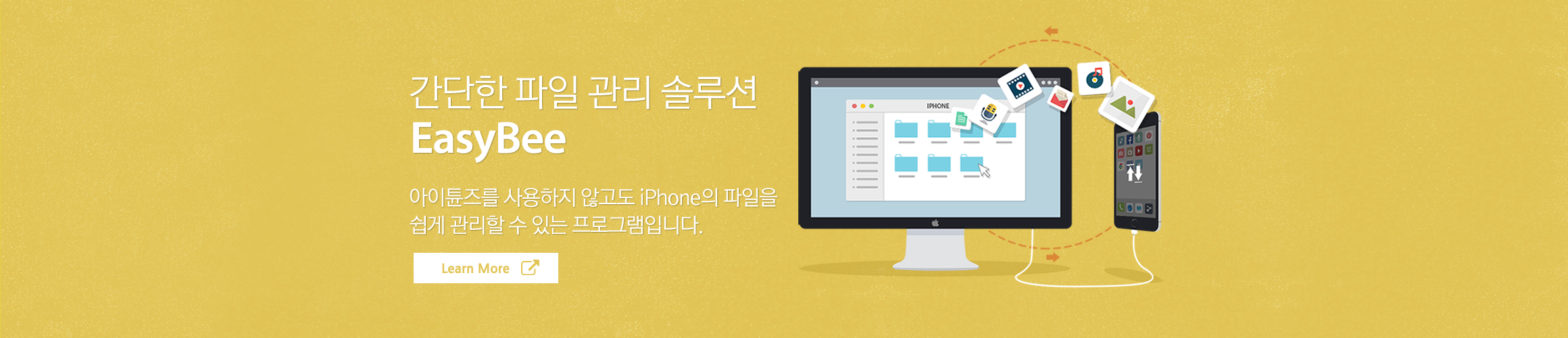 간단한 파일 관리 솔루션
EasyBee

아이튠즈를 사용하지 않고도 iPhone의 파일을 쉽게 관리할 수 있는 프로그램입니다.

Learn More

IPHONE